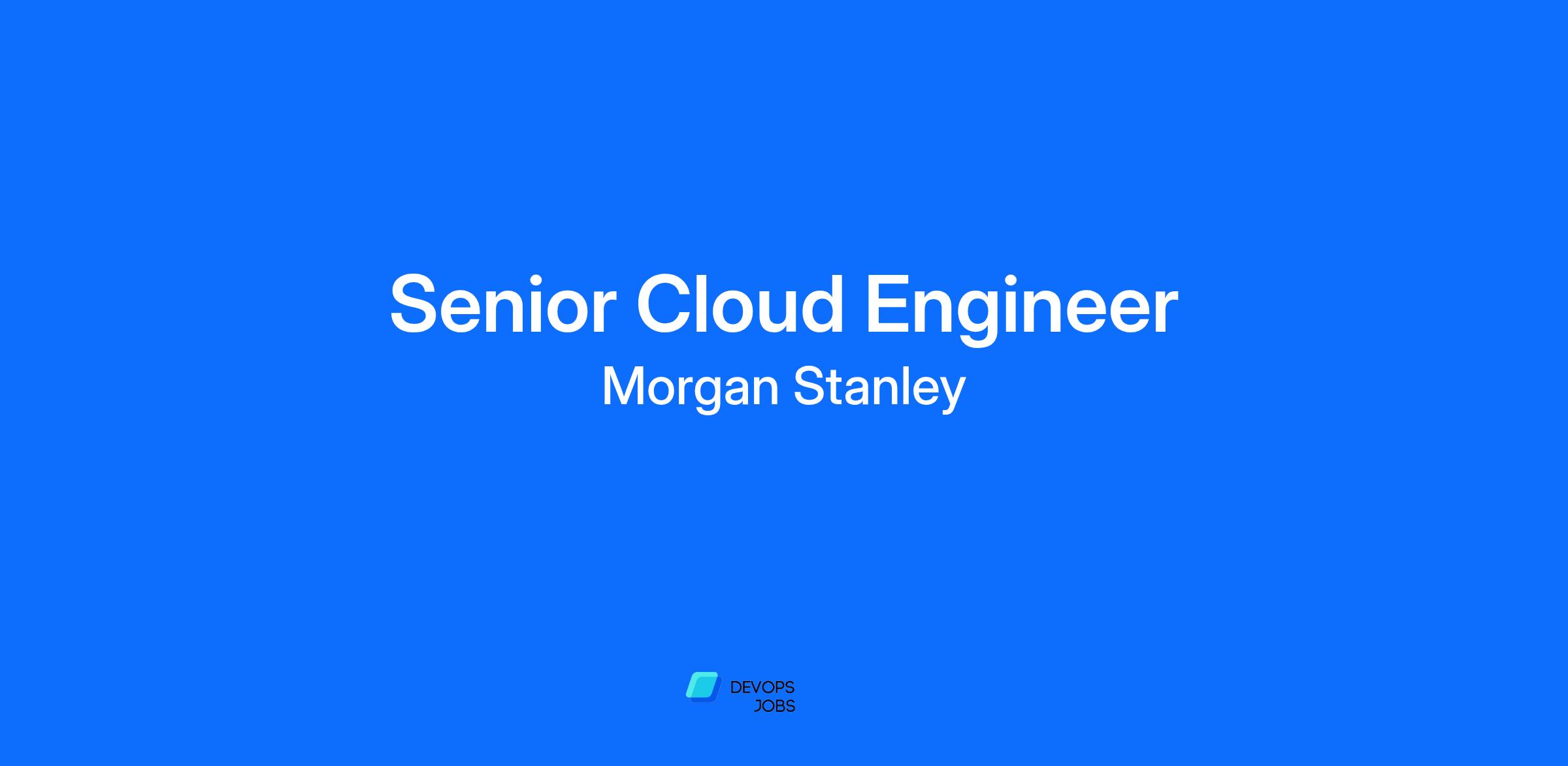 Senior Cloud Engineer
Morgan Stanley

DEVOPS
JOBS